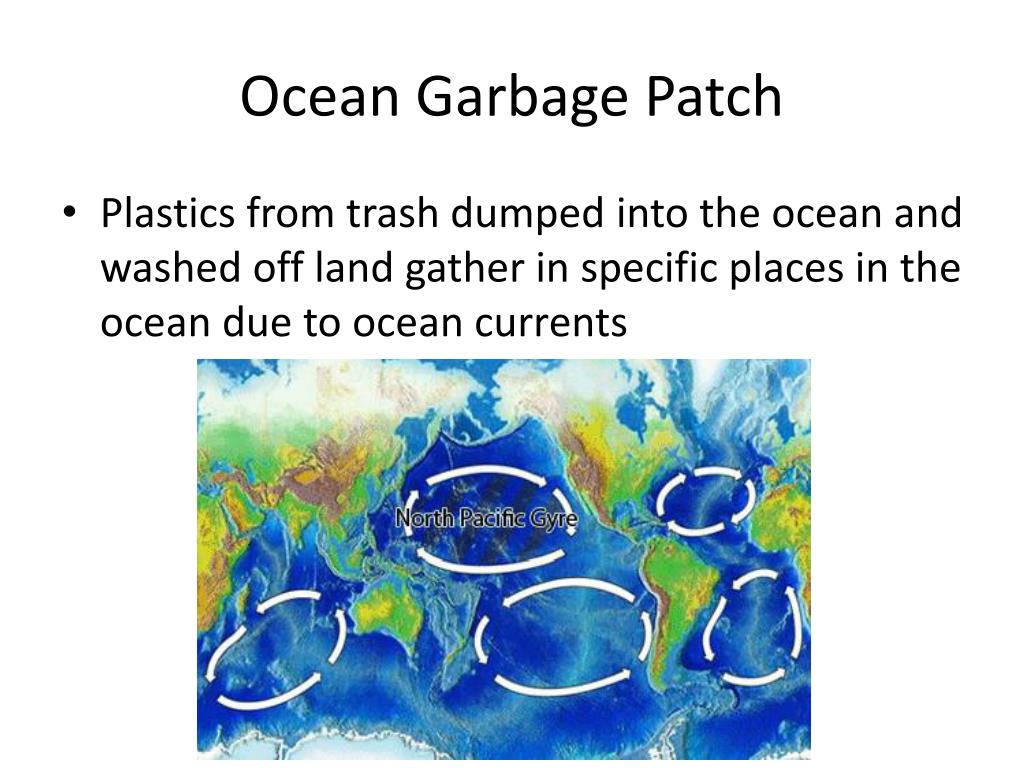 Ocean Garbage Patch

• Plastics from trash dumped into the ocean and washed off land gather in specific places in the ocean due to ocean currents

North Pacific Gyre